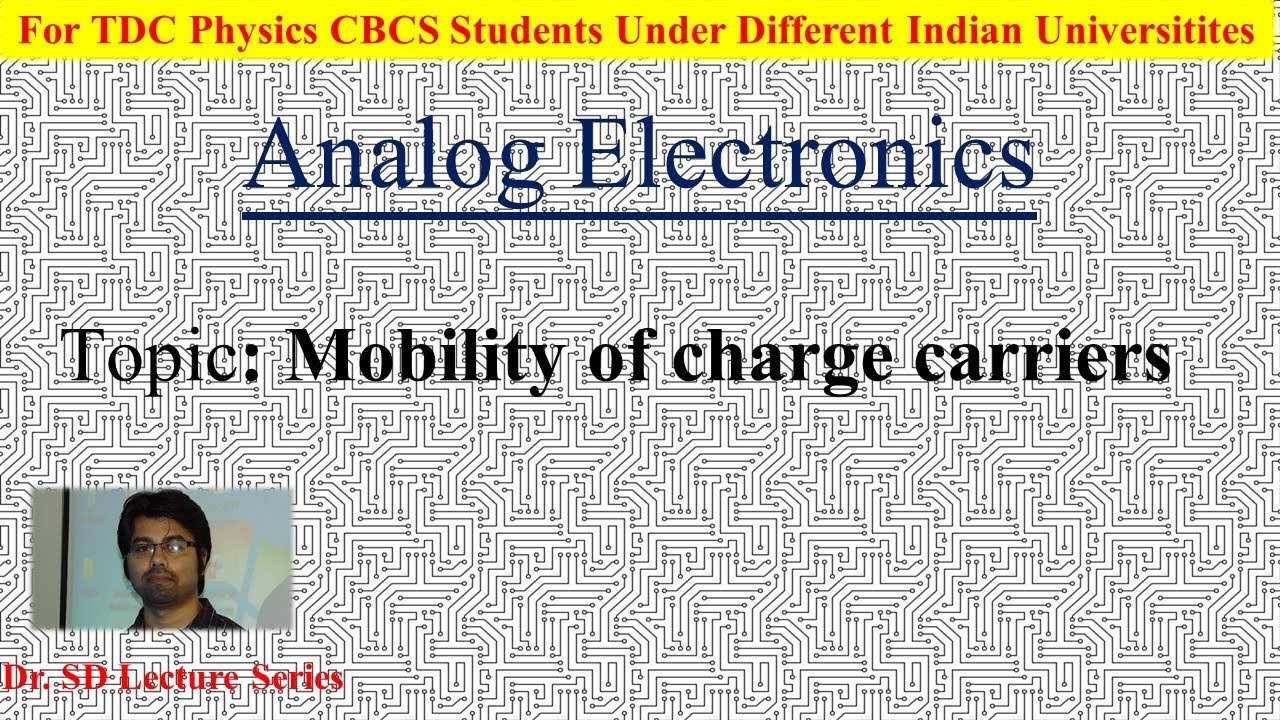 For TDC Physics CBCS Students Under Different Indian Universitites

Analog Electronics

Topic: Mobility of charge carriers

Dr. SD Lecture Series